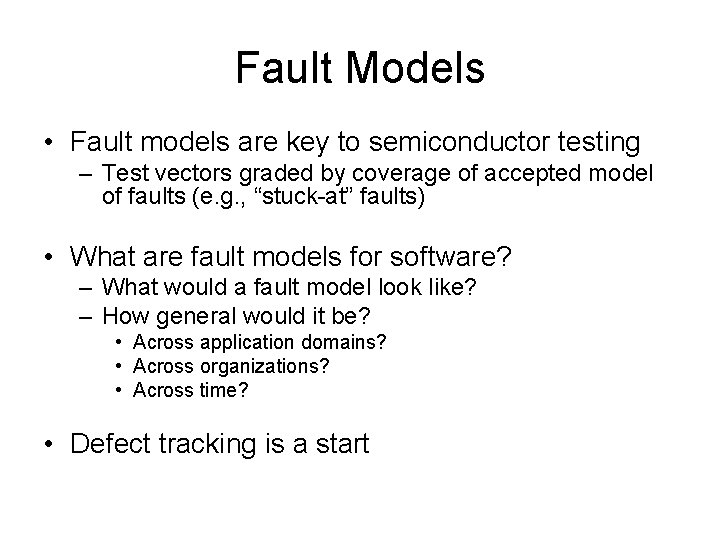 Fault Models

• Fault models are key to semiconductor testing
– Test vectors graded by coverage of accepted model of faults (e.g., “stuck-at” faults)

• What are fault models for software?
– What would a fault model look like?
– How general would it be?
• Across application domains?
• Across organizations?
• Across time?

• Defect tracking is a start